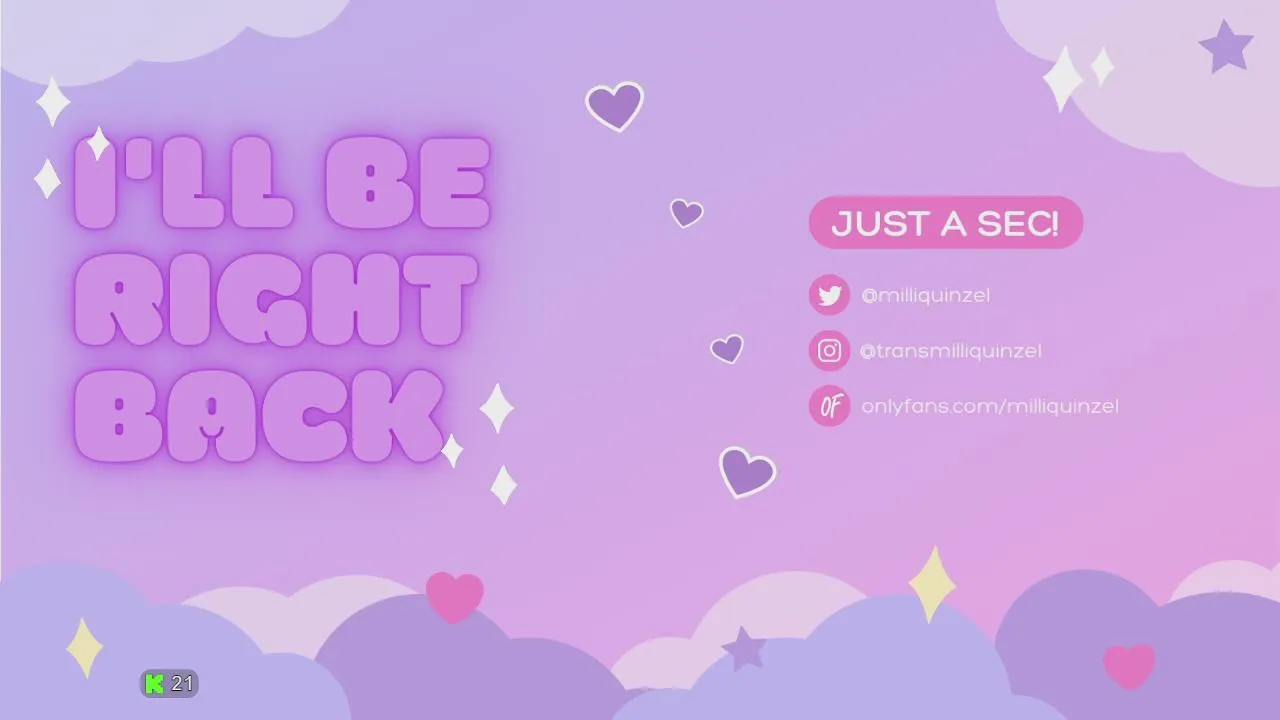 I'LL BE RIGHT BACK

JUST A SEC!

@milliquinzel

@transmilliquinzel

OF onlyfans.com/milliquinzel

K 21